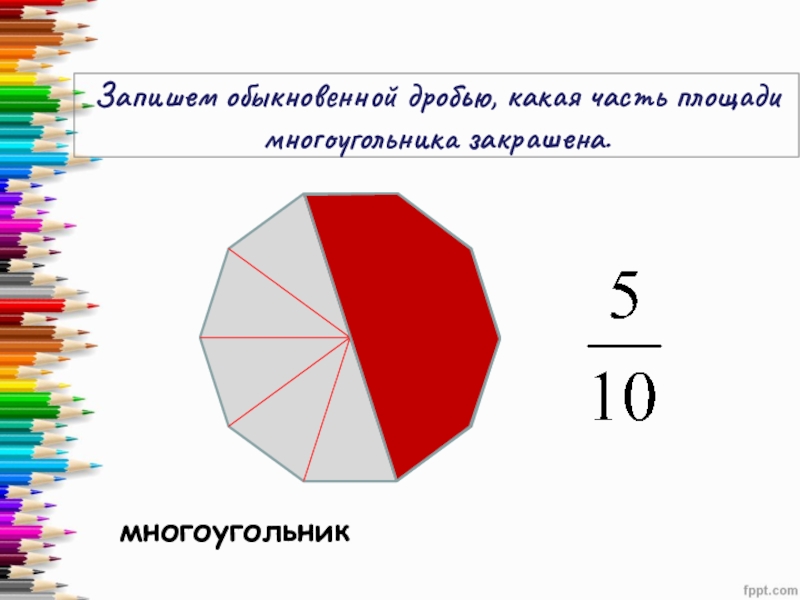 Запишем обыкновенной дробью, какая часть площади многоугольника закрашена.

$\frac{5}{10}$

многоугольник

fppt.com